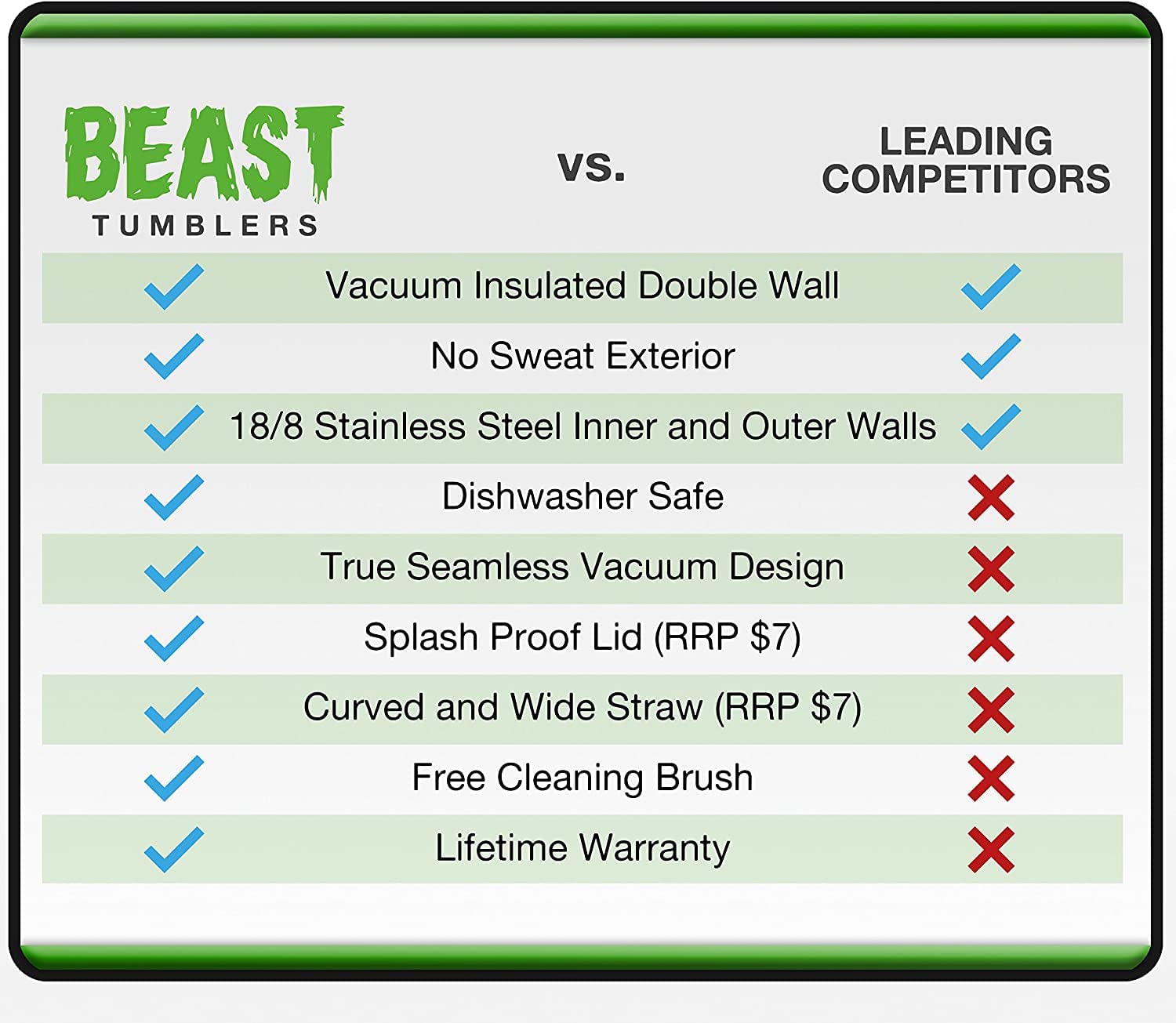 | BEAST TUMBLERS | vs. | LEADING COMPETITORS |
|---|---|---|
| ✓ | Vacuum Insulated Double Wall | ✓ |
| ✓ | No Sweat Exterior | ✓ |
| ✓ | 18/8 Stainless Steel Inner and Outer Walls | ✓ |
| ✓ | Dishwasher Safe | ✗ |
| ✓ | True Seamless Vacuum Design | ✗ |
| ✓ | Splash Proof Lid (RRP \$7) | ✗ |
| ✓ | Curved and Wide Straw (RRP \$7) | ✗ |
| ✓ | Free Cleaning Brush | ✗ |
| ✓ | Lifetime Warranty | ✗ |